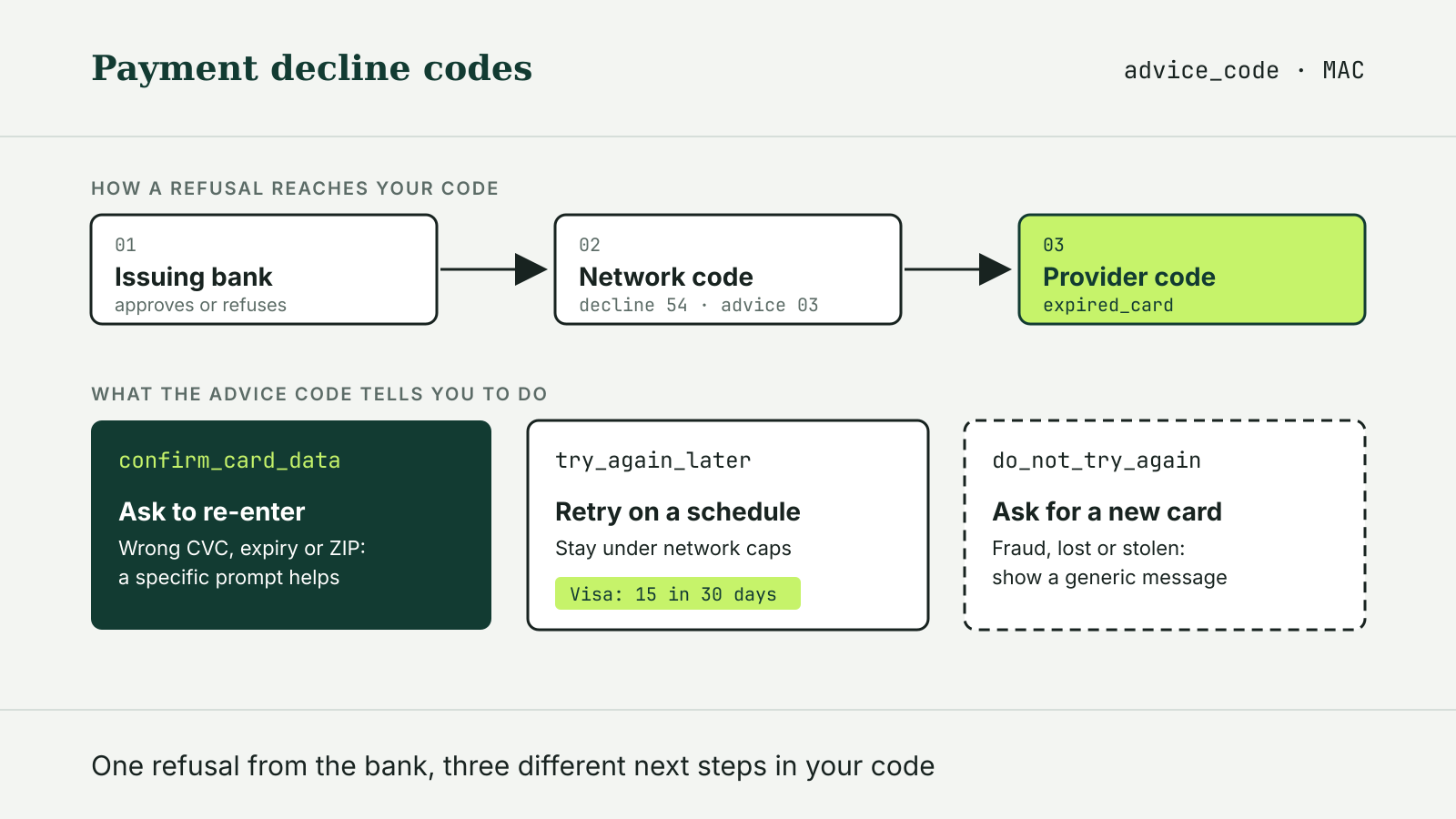 Payment decline codes

advice_code · MAC

HOW A REFUSAL REACHES YOUR CODE

01
Issuing bank
approves or refuses

02
Network code
decline 54 · advice 03

03
Provider code
expired_card

WHAT THE ADVICE CODE TELLS YOU TO DO

confirm_card_data

Ask to re-enter

Wrong CVC, expiry or ZIP: a specific prompt helps

try_again_later

Retry on a schedule

Stay under network caps

Visa: 15 in 30 days

do_not_try_again

Ask for a new card

Fraud, lost or stolen: show a generic message

One refusal from the bank, three different next steps in your code